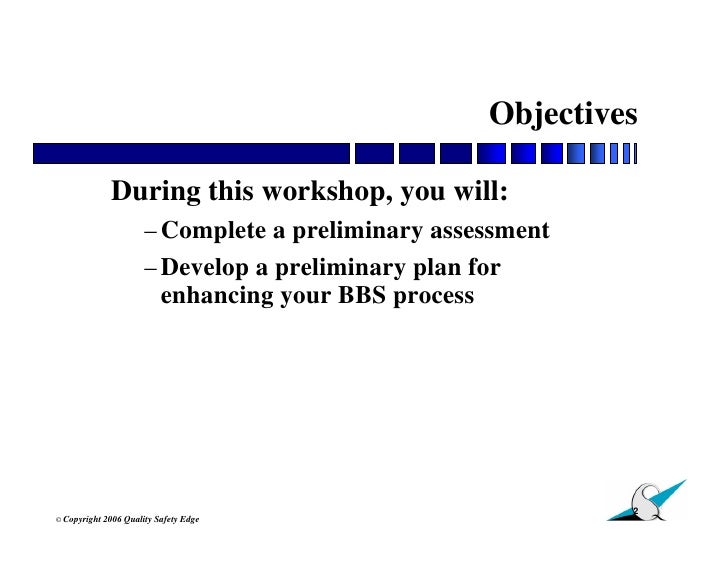 Objectives

During this workshop, you will:

– Complete a preliminary assessment

– Develop a preliminary plan for enhancing your BBS process

© Copyright 2006 Quality Safety Edge

2